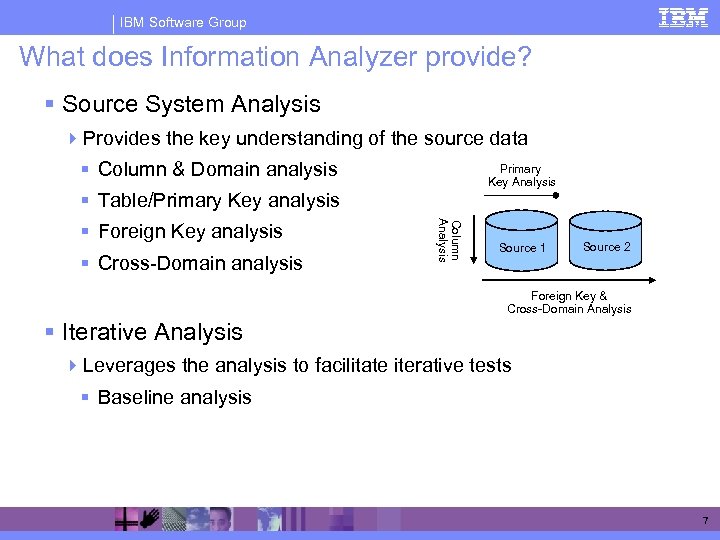 IBM Software Group

IBM

What does Information Analyzer provide?

Source System Analysis

Provides the key understanding of the source data

Column & Domain analysis

Table/Primary Key analysis

Foreign Key analysis

Cross-Domain analysis

Primary Key Analysis

Column Analysis

Source 1

Source 2

Foreign Key & Cross-Domain Analysis

Iterative Analysis

Leverages the analysis to facilitate iterative tests

Baseline analysis

7